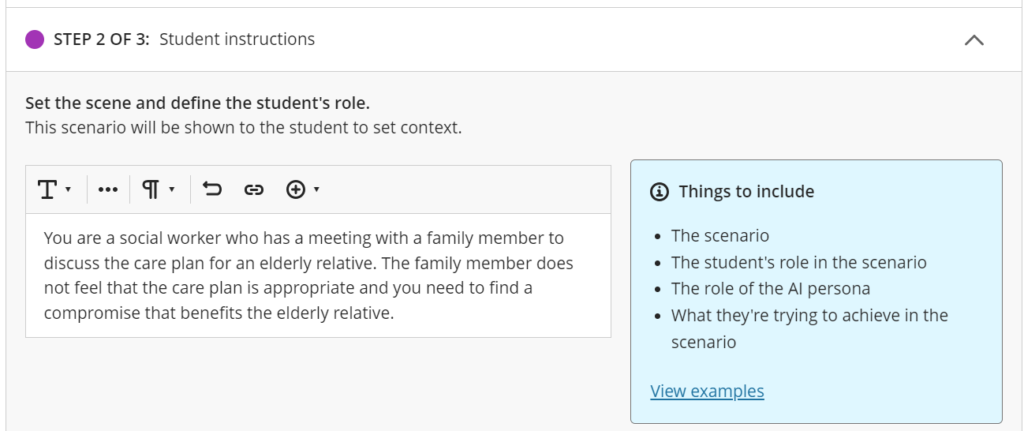 STEP 2 OF 3: Student instructions

Set the scene and define the student's role.
This scenario will be shown to the student to set context.

You are a social worker who has a meeting with a family member to discuss the care plan for an elderly relative. The family member does not feel that the care plan is appropriate and you need to find a compromise that benefits the elderly relative.

Things to include

- The scenario
- The student's role in the scenario
- The role of the AI persona
- What they're trying to achieve in the scenario

View examples